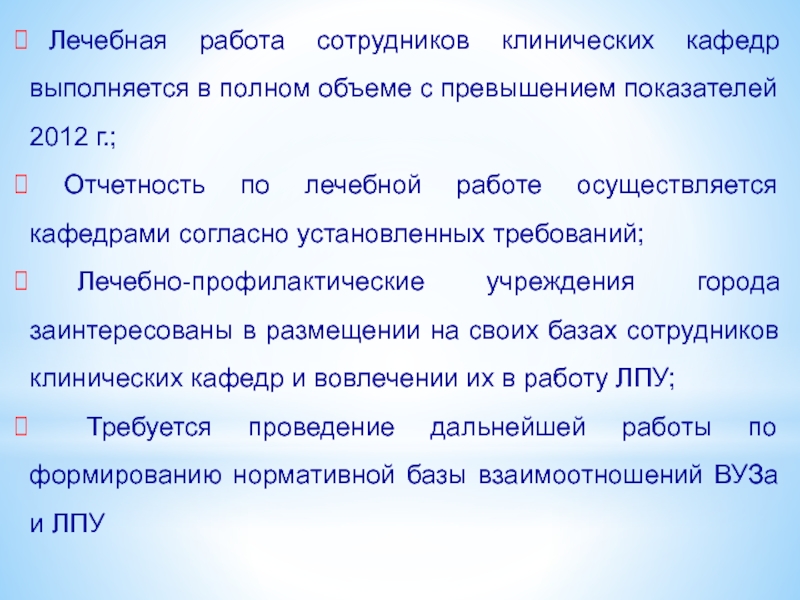 Лечебная работа сотрудников клинических кафедр выполняется в полном объеме с превышением показателей 2012 г.;

Отчетность по лечебной работе осуществляется кафедрами согласно установленных требований;

Лечебно-профилактические учреждения города заинтересованы в размещении на своих базах сотрудников клинических кафедр и вовлечении их в работу ЛПУ;

Требуется проведение дальнейшей работы по формированию нормативной базы взаимоотношений ВУЗа и ЛПУ